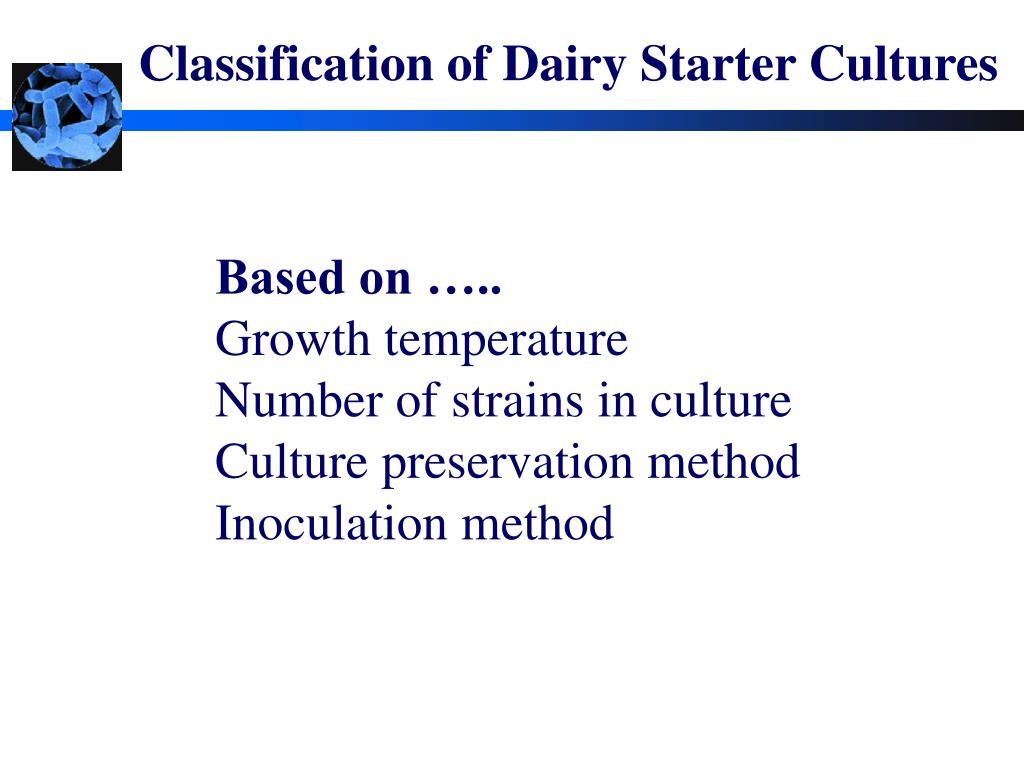 Classification of Dairy Starter Cultures

Based on …..
Growth temperature
Number of strains in culture
Culture preservation method
Inoculation method